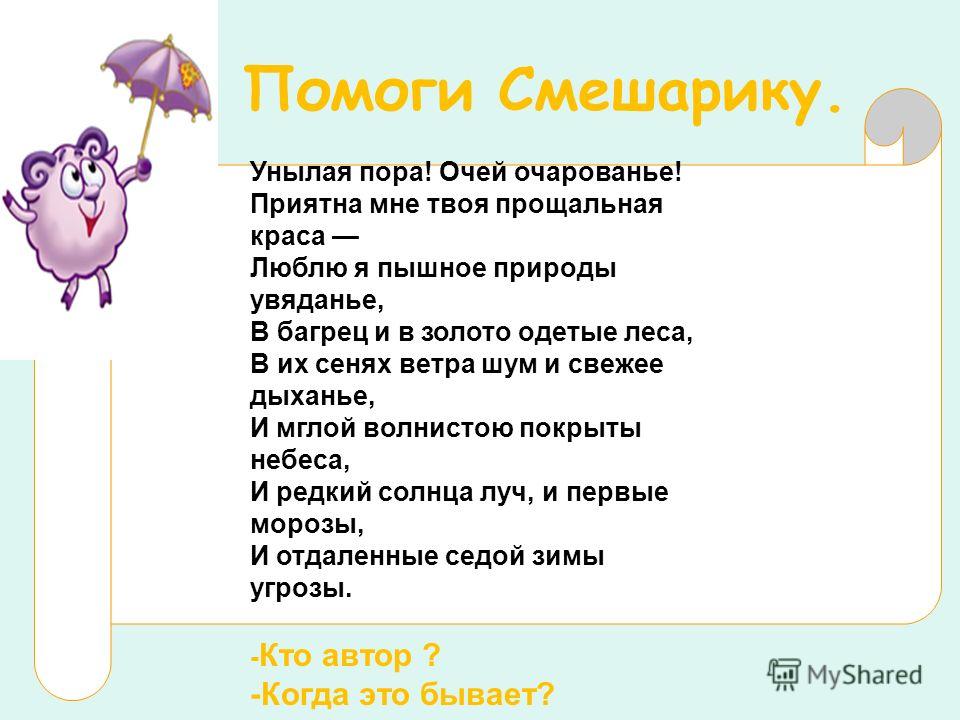 Помоги Смешарику.

Унылая пора! Очей очарованье!
Приятна мне твоя прощальная краса —
Люблю я пышное природы увяданье,
В багрец и в золото одетые леса,
В их сенях ветра шум и свежее дыханье,
И мглой волнистою покрыты небеса,
И редкий солнца луч, и первые морозы,
И отдаленные седой зимы угрозы.

-Кто автор ?
-Когда это бывает?

MyShared